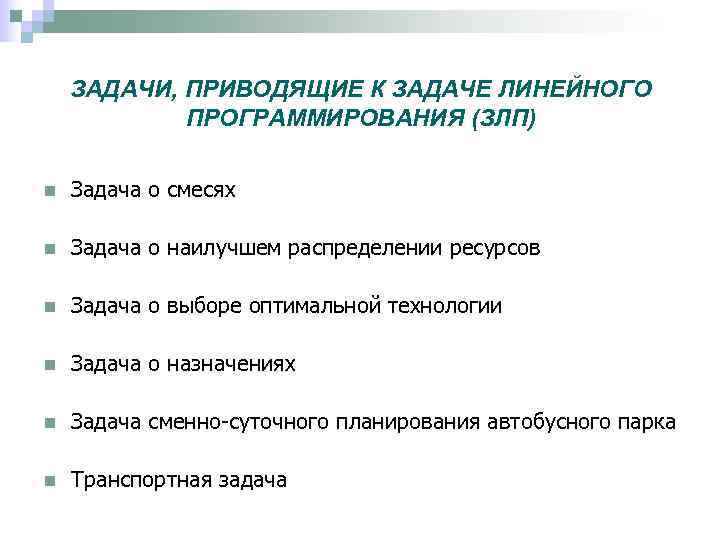 ЗАДАЧИ, ПРИВОДЯЩИЕ К ЗАДАЧЕ ЛИНЕЙНОГО ПРОГРАММИРОВАНИЯ (ЗЛП)

Задача о смесях

Задача о наилучшем распределении ресурсов

Задача о выборе оптимальной технологии

Задача о назначениях

Задача сменно-суточного планирования автобусного парка

Транспортная задача